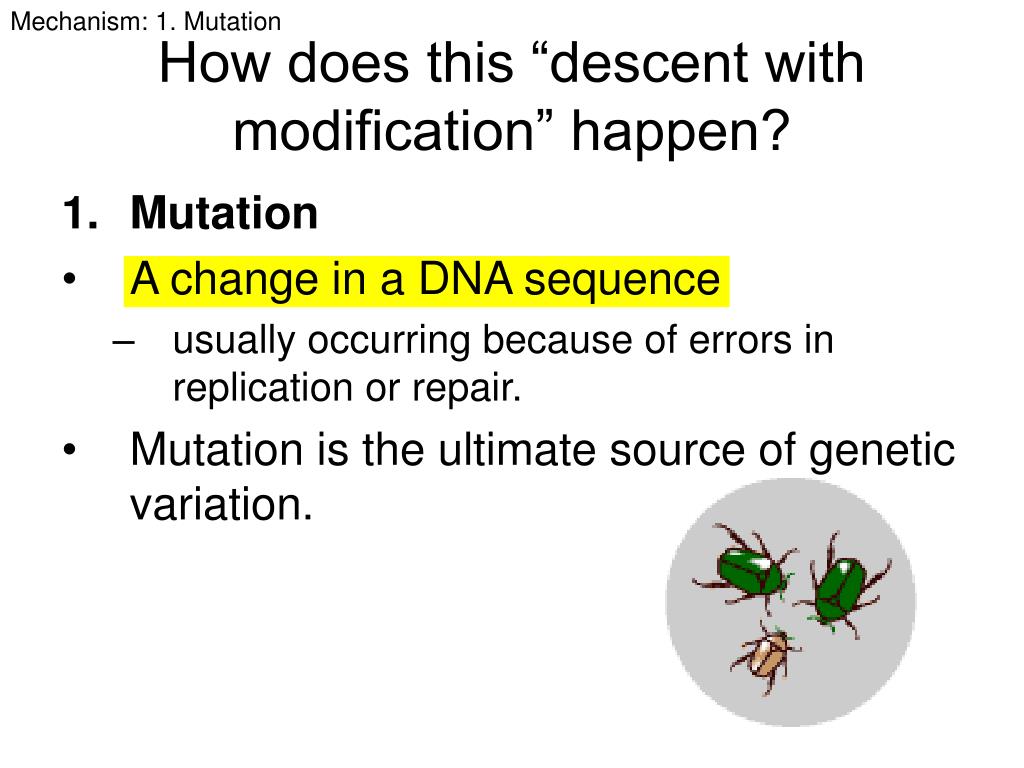 Mechanism: 1. Mutation

How does this “descent with modification” happen?

1. Mutation

• A change in a DNA sequence

– usually occurring because of errors in replication or repair.

• Mutation is the ultimate source of genetic variation.